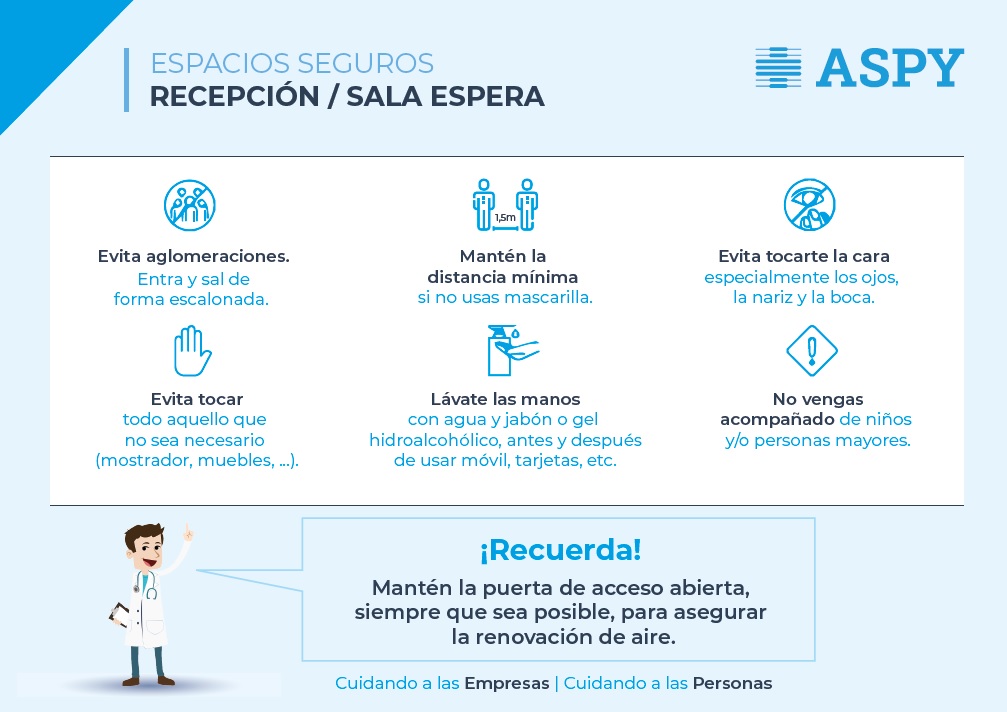 ESPACIOS SEGUROS
RECEPCIÓN / SALA ESPERA

ASPY

Evita aglomeraciones.
Entra y sal de forma escalonada.

1,5m

Mantén la distancia mínima
si no usas mascarilla.

Evita tocarte la cara
especialmente los ojos, la nariz y la boca.

Evita tocar
todo aquello que no sea necesario (mostrador, muebles, ...).

Lávate las manos
con agua y jabón o gel hidroalcohólico, antes y después de usar móvil, tarjetas, etc.

No vengas acompañado de niños y/o personas mayores.

¡Recuerda!

Mantén la puerta de acceso abierta, siempre que sea posible, para asegurar la renovación de aire.

Cuidando a las Empresas | Cuidando a las Personas